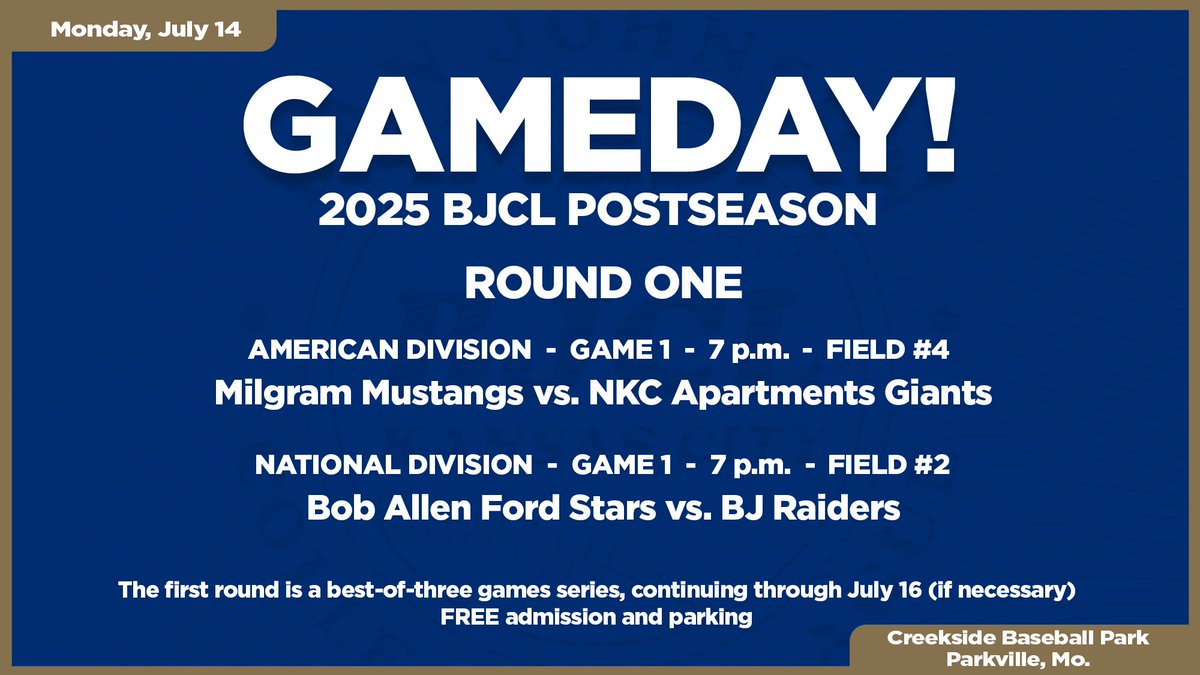 Monday, July 14

GAMEDAY!

2025 BJCL POSTSEASON

ROUND ONE

AMERICAN DIVISION - GAME 1 - 7 p.m. - FIELD #4

Milgram Mustangs vs. NKC Apartments Giants

NATIONAL DIVISION - GAME 1 - 7 p.m. - FIELD #2

Bob Allen Ford Stars vs. BJ Raiders

The first round is a best-of-three games series, continuing through July 16 (if necessary)
FREE admission and parking

Creekside Baseball Park
Parkville, Mo.